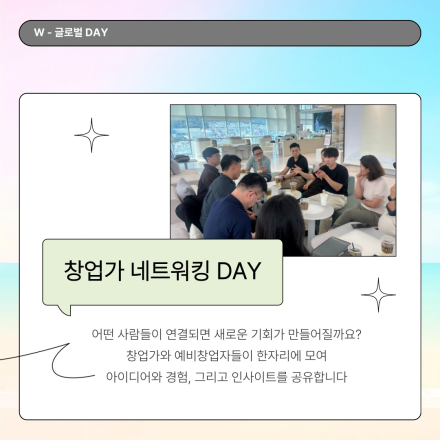 W - 글로벌 DAY

창업가 네트워킹 DAY

어떤 사람들이 연결되면 새로운 기회가 만들어질까요?
창업가와 예비창업자들이 한자리에 모여
아이디어와 경험, 그리고 인사이트를 공유합니다